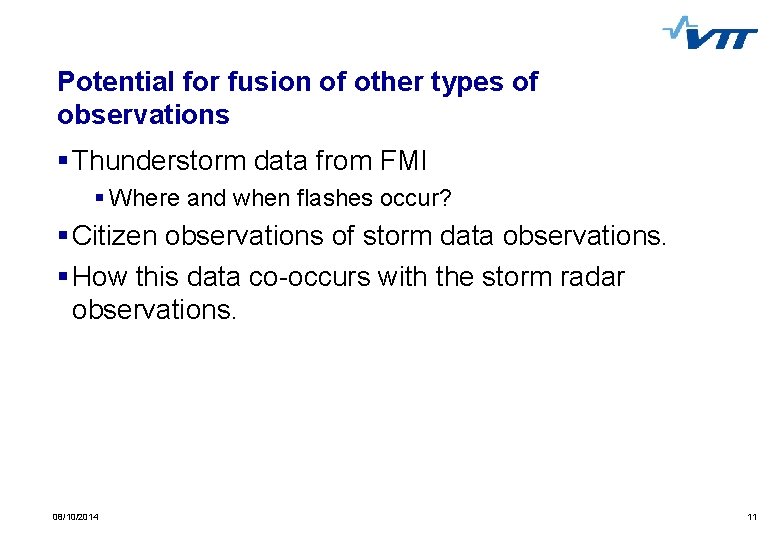 VTT

Potential for fusion of other types of observations

▪ Thunderstorm data from FMI

▪ Where and when flashes occur?

▪ Citizen observations of storm data observations.

▪ How this data co-occurs with the storm radar observations.

08/10/2014

11